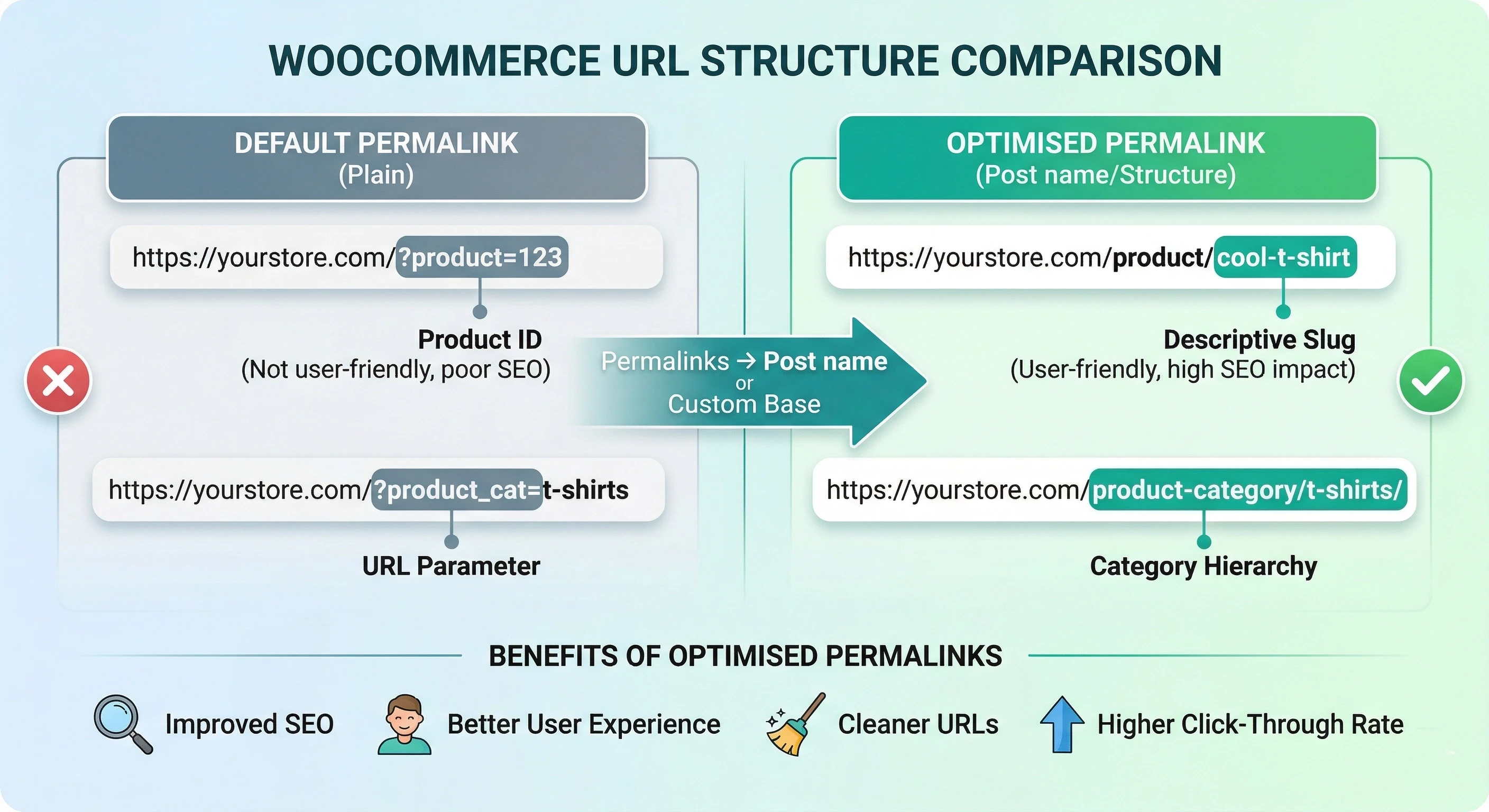 WOOCOMMERCE URL STRUCTURE COMPARISON

DEFAULT PERMALINK
(Plain)

https://yourstore.com/?product=123

Product ID
(Not user-friendly, poor SEO)

https://yourstore.com/?product_cat=t-shirts

URL Parameter

Permalinks → Post name
or
Custom Base

OPTIMISED PERMALINK
(Post name/Structure)

https://yourstore.com/product/cool-t-shirt

Descriptive Slug
(User-friendly, high SEO impact)

https://yourstore.com/product-category/t-shirts/

Category Hierarchy

BENEFITS OF OPTIMISED PERMALINKS

Improved SEO

Better User Experience

Cleaner URLs

Higher Click-Through Rate